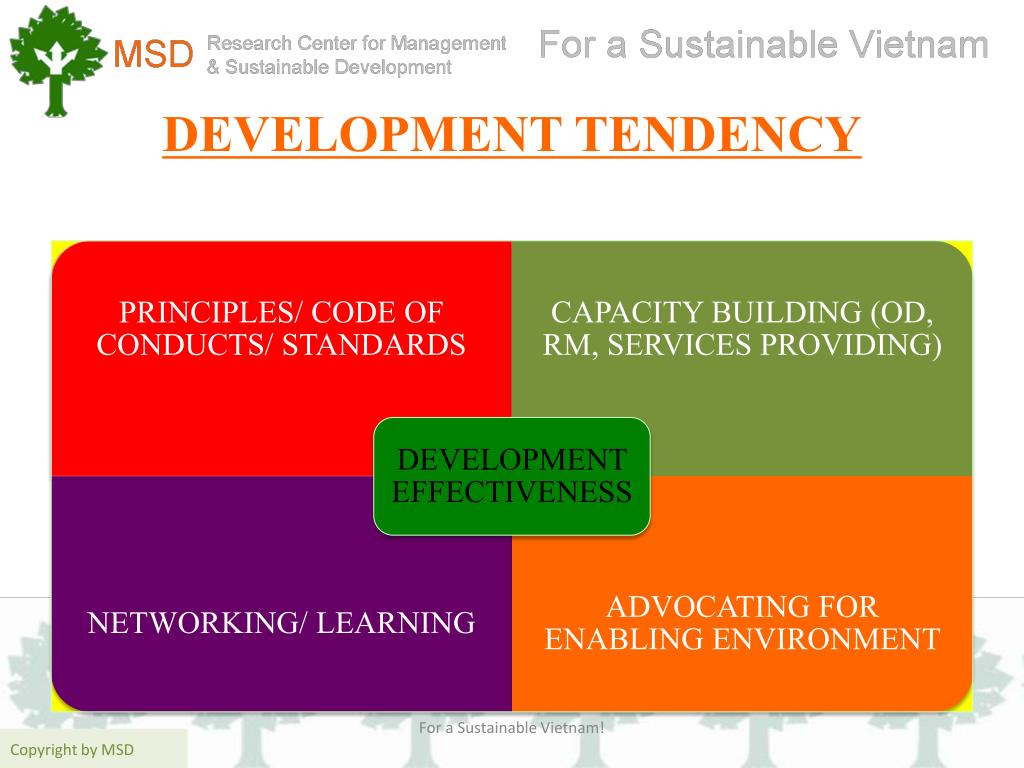 MSD Research Center for Management & Sustainable Development

For a Sustainable Vietnam

DEVELOPMENT TENDENCY

PRINCIPLES/ CODE OF CONDUCTS/ STANDARDS

CAPACITY BUILDING (OD, RM, SERVICES PROVIDING)

DEVELOPMENT EFFECTIVENESS

NETWORKING/ LEARNING

ADVOCATING FOR ENABLING ENVIRONMENT

For a Sustainable Vietnam!

Copyright by MSD